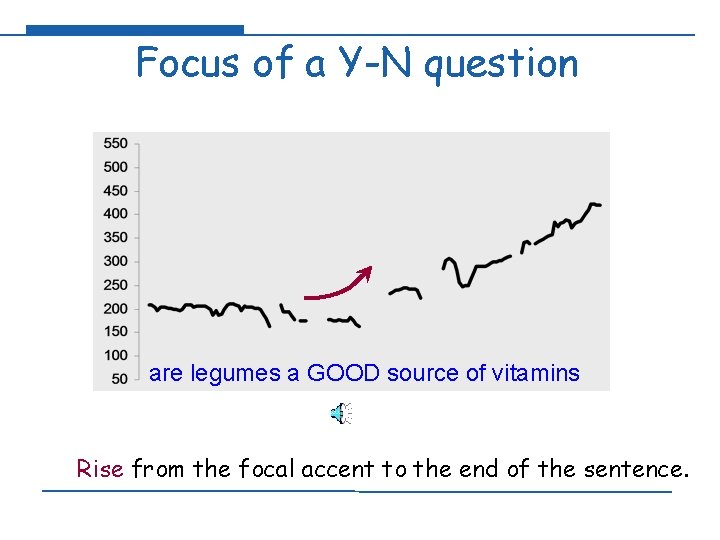 Focus of a Y-N question

550
500
450
400
350
300
250
200
150
100
50

are legumes a GOOD source of vitamins

Rise from the focal accent to the end of the sentence.